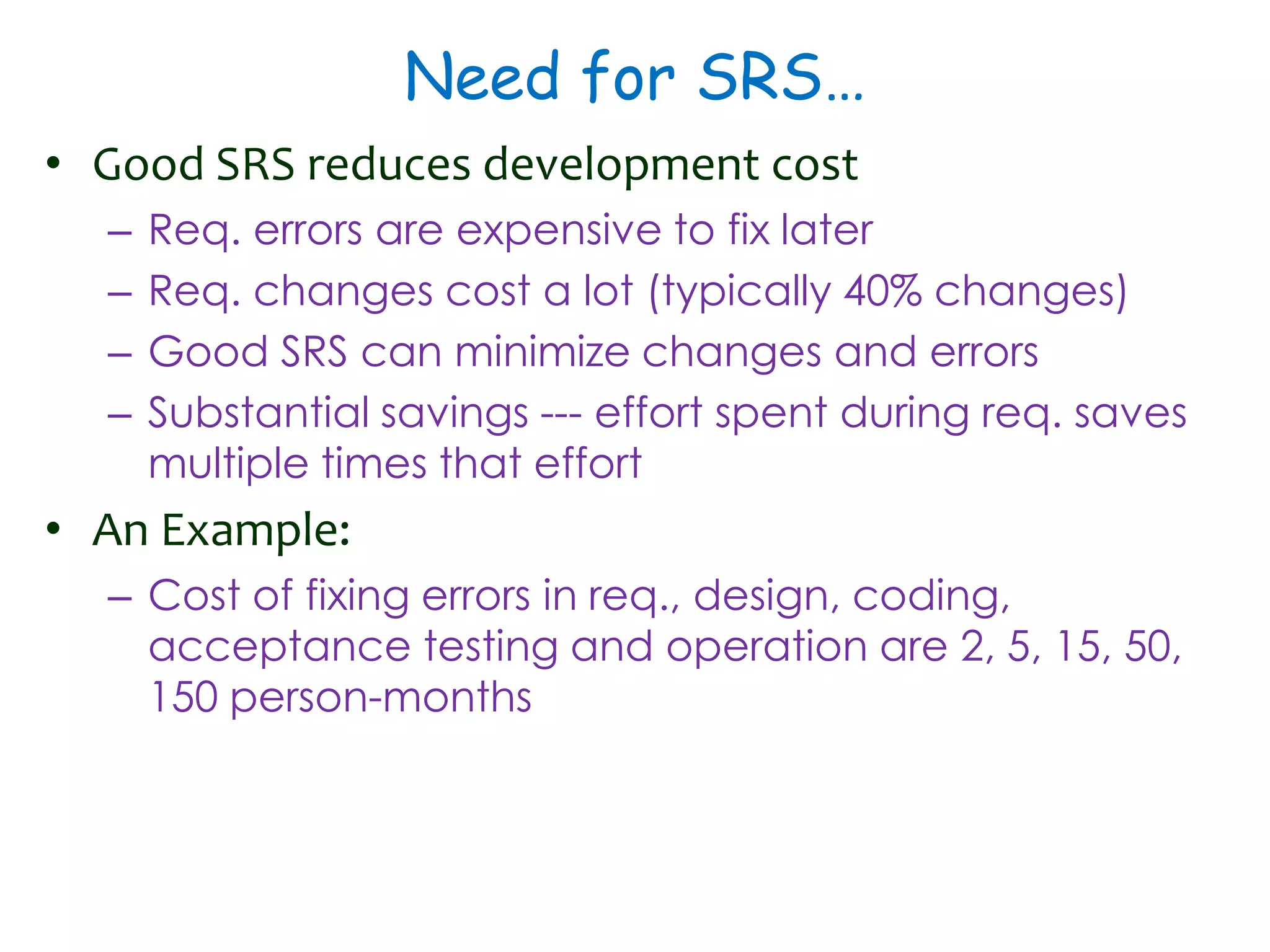 Need for SRS…

• Good SRS reduces development cost
  – Req. errors are expensive to fix later
  – Req. changes cost a lot (typically 40% changes)
  – Good SRS can minimize changes and errors
  – Substantial savings --- effort spent during req. saves multiple times that effort
• An Example:
  – Cost of fixing errors in req., design, coding, acceptance testing and operation are 2, 5, 15, 50, 150 person-months